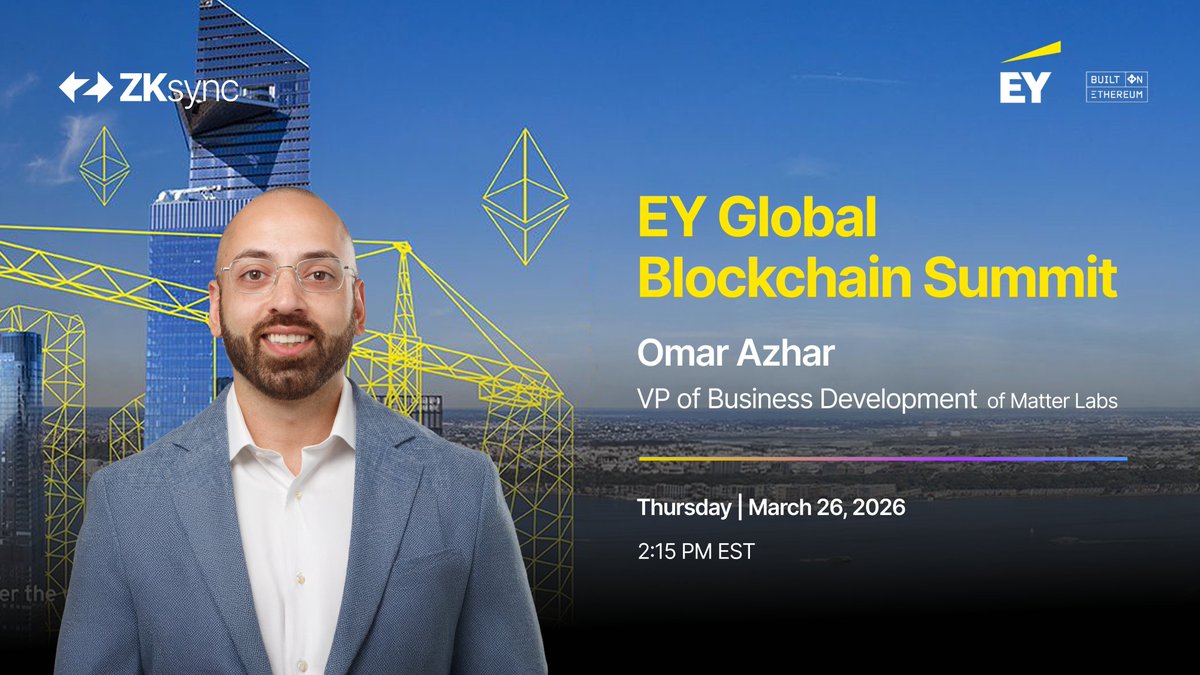 ZKsync

EY

BUILT ON ETHEREUM

EY Global Blockchain Summit

Omar Azhar

VP of Business Development of Matter Labs

Thursday | March 26, 2026

2:15 PM EST

er the